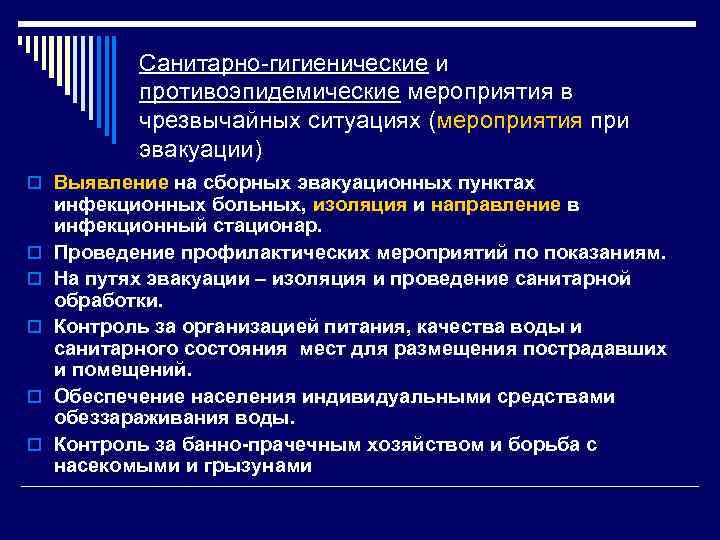 Санитарно-гигиенические и противоэпидемические мероприятия в чрезвычайных ситуациях (мероприятия при эвакуации)

Выявление на сборных эвакуационных пунктах инфекционных больных, изоляция и направление в инфекционный стационар.

Проведение профилактических мероприятий по показаниям.

На путях эвакуации – изоляция и проведение санитарной обработки.

Контроль за организацией питания, качества воды и санитарного состояния мест для размещения пострадавших и помещений.

Обеспечение населения индивидуальными средствами обеззараживания воды.

Контроль за банно-прачечным хозяйством и борьба с насекомыми и грызунами